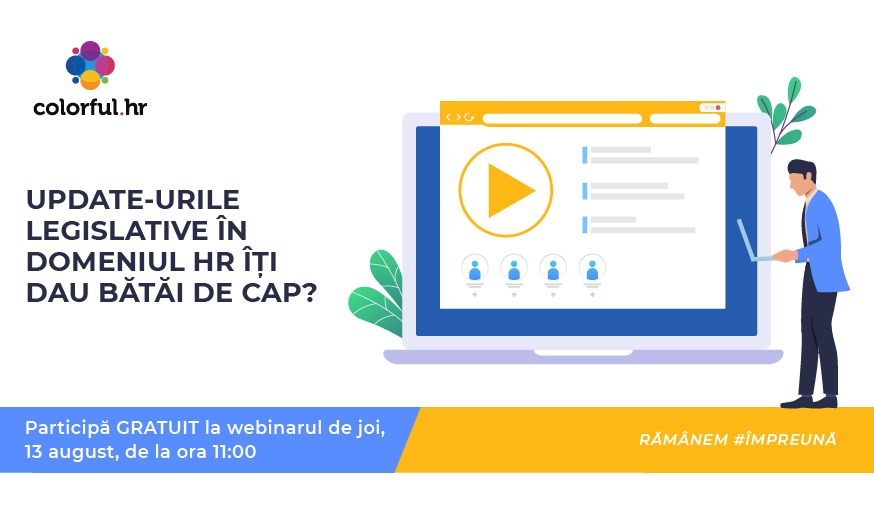 colorful.hr

UPDATE-URILE LEGISLATIVE ÎN DOMENIUL HR ÎȚI DAU BĂTĂI DE CAP?

Participă GRATUIT la webinarul de joi, 13 august, de la ora 11:00

RĂMÂNEM #ÎMPREUNĂ